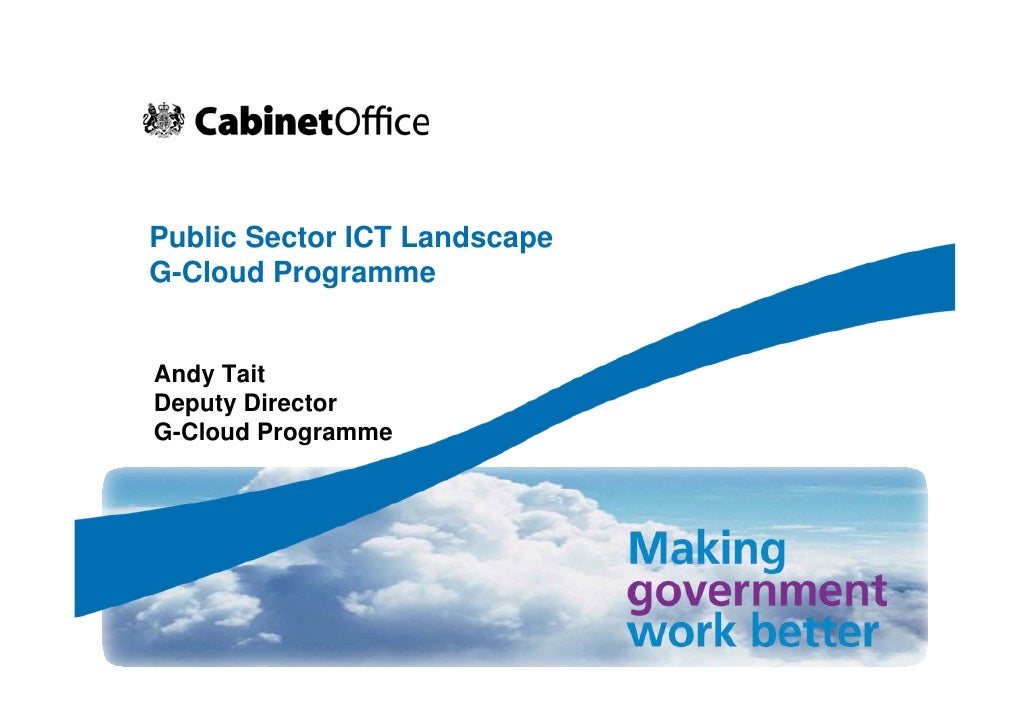 CabinetOffice

Public Sector ICT Landscape
G-Cloud Programme

Andy Tait
Deputy Director
G-Cloud Programme

Making
government
work better